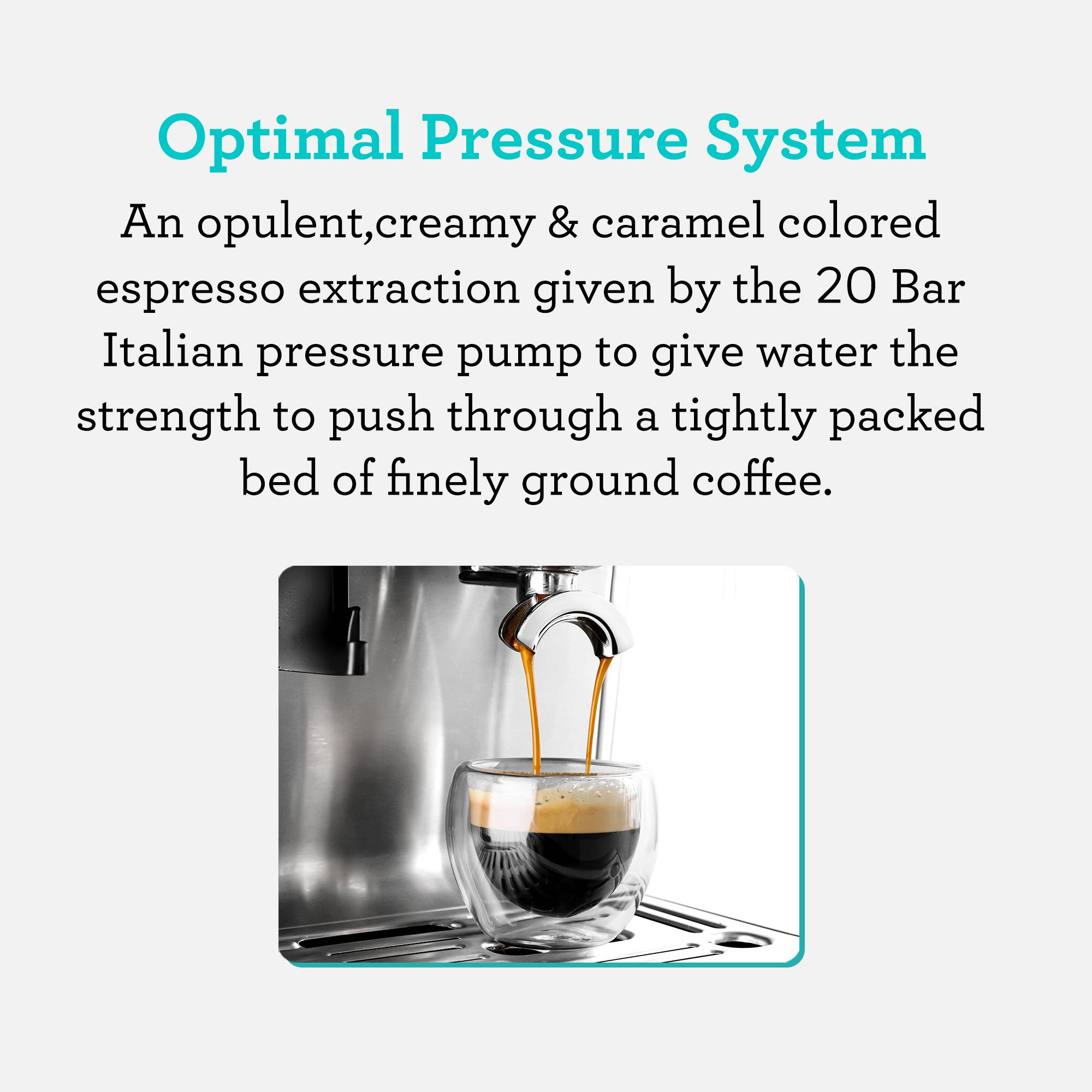 Optimal Pressure System

An opulent,creamy & caramel colored espresso extraction given by the 20 Bar Italian pressure pump to give water the strength to push through a tightly packed bed of finely ground coffee.